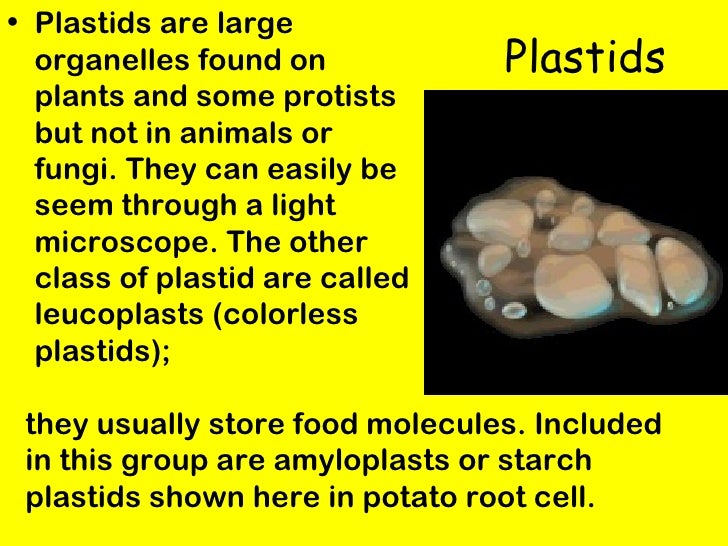 Plastids

• Plastids are large organelles found on plants and some protists but not in animals or fungi. They can easily be seem through a light microscope. The other class of plastid are called leucoplasts (colorless plastids);

they usually store food molecules. Included in this group are amyloplasts or starch plastids shown here in potato root cell.